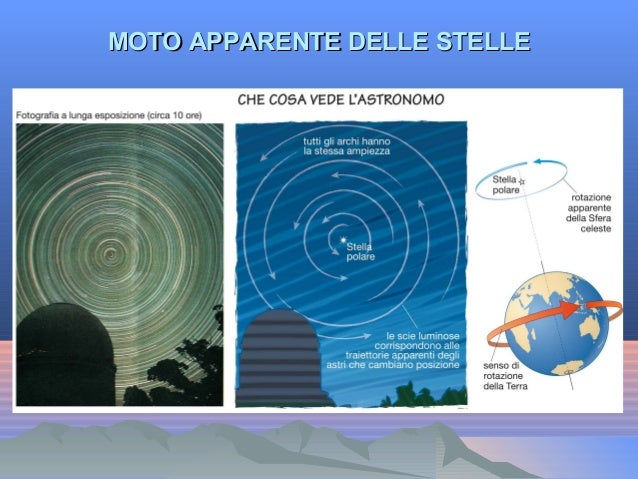 MOTO APPARENTE DELLE STELLE

CHE COSA VEDE L'ASTRONOMO

Fotografia a lunga esposizione (circa 10 ore)

tutti gli archi hanno la stessa ampiezza

Stella polare

le scie luminose corrispondono alle traiettorie apparenti degli astri che cambiano posizione

Stella polare

rotazione apparente della Sfera celeste

senso di rotazione della Terra